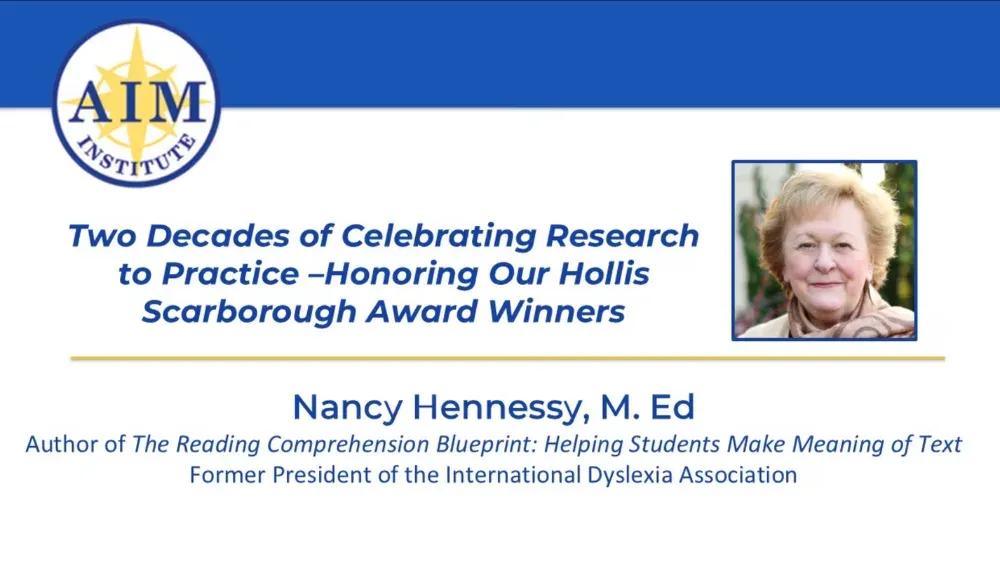 AIM
INSTITUTE

Two Decades of Celebrating Research to Practice –Honoring Our Hollis Scarborough Award Winners

Nancy Hennessy, M. Ed
Author of The Reading Comprehension Blueprint: Helping Students Make Meaning of Text
Former President of the International Dyslexia Association